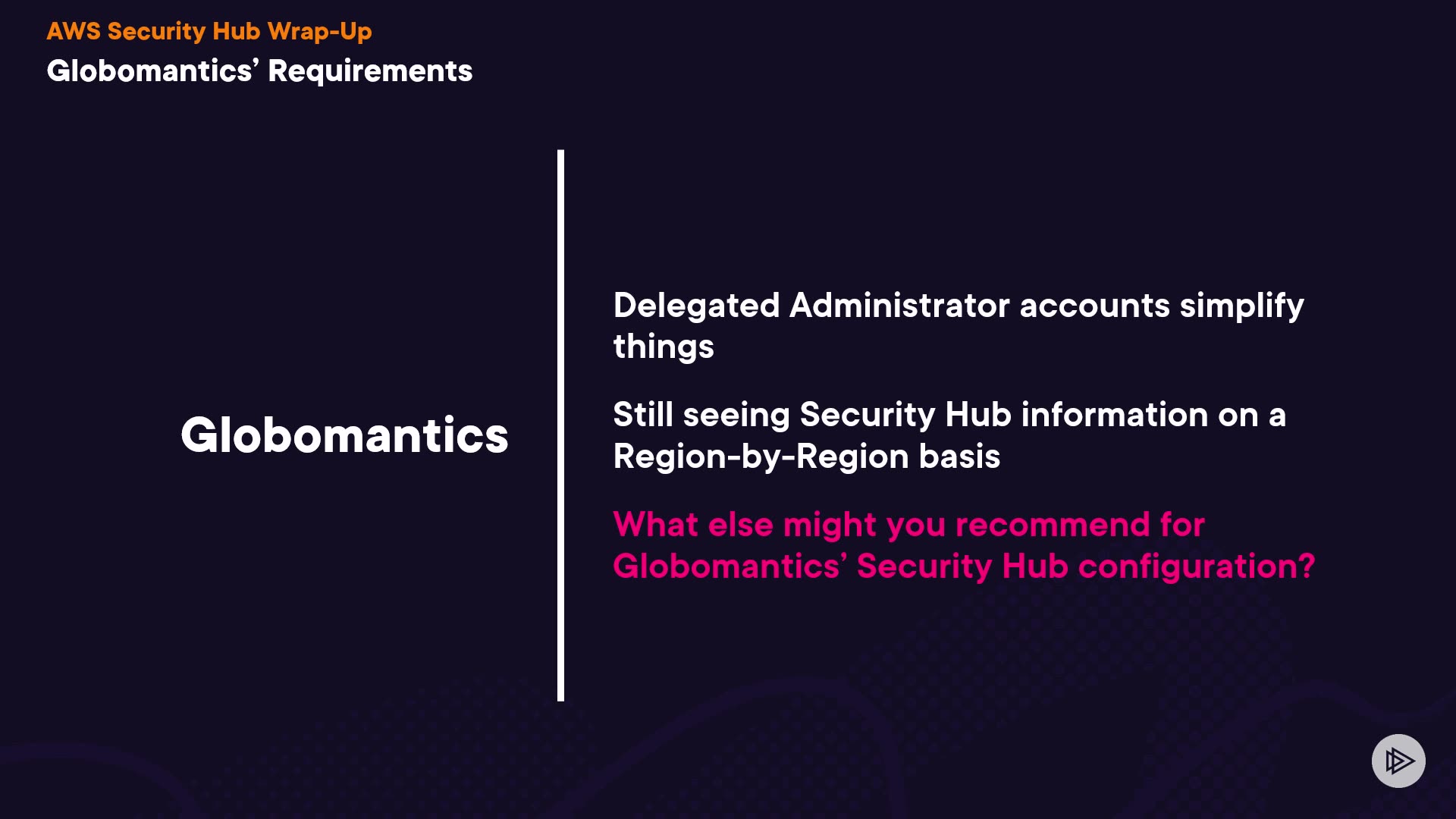 AWS Security Hub Wrap-Up
Globomantics' Requirements

Globomantics

Delegated Administrator accounts simplify things

Still seeing Security Hub information on a Region-by-Region basis

What else might you recommend for Globomantics' Security Hub configuration?